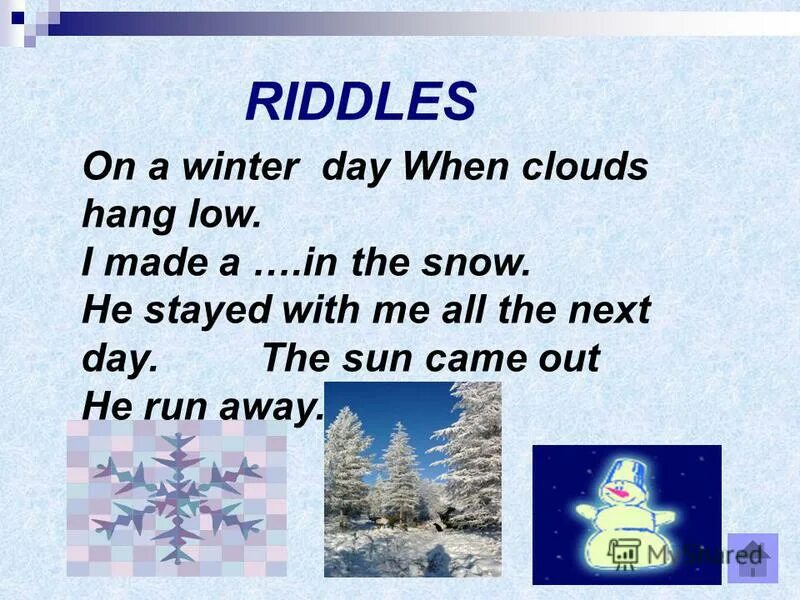 RIDDLES

On a winter day When clouds hang low.
I made a ….in the snow.
He stayed with me all the next day. The sun came out
He run away.

MyShared